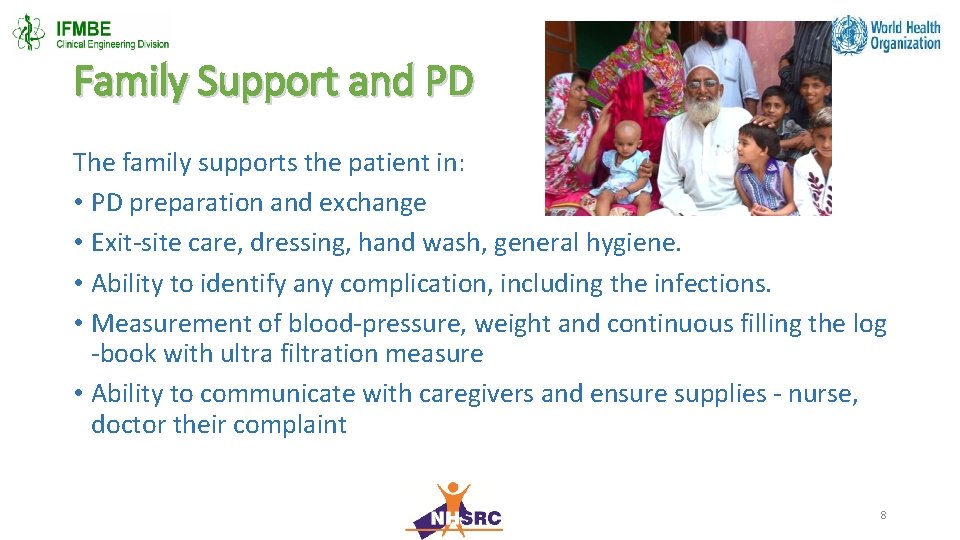 IFMBE
Clinical Engineering Division

World Health Organization

Family Support and PD

The family supports the patient in:
• PD preparation and exchange
• Exit-site care, dressing, hand wash, general hygiene.
• Ability to identify any complication, including the infections.
• Measurement of blood-pressure, weight and continuous filling the log -book with ultra filtration measure
• Ability to communicate with caregivers and ensure supplies - nurse, doctor their complaint

NHSRC

8